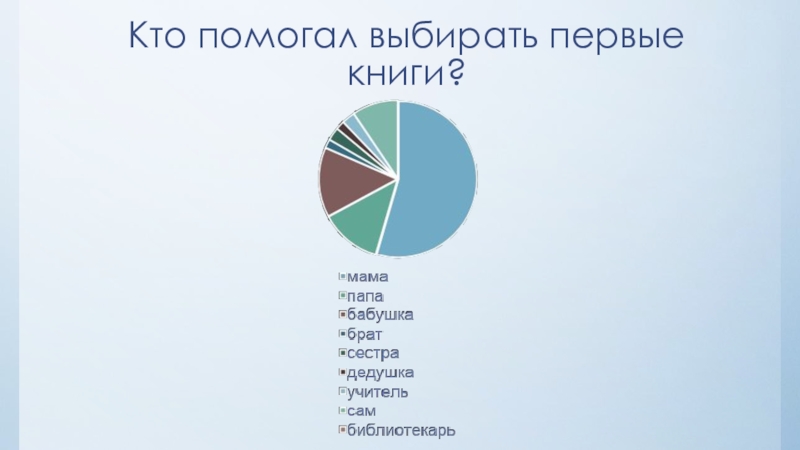 Кто помогал выбирать первые книги?

мама
папа
бабушка
брат
сестра
дедушка
учитель
сам
библиотекарь